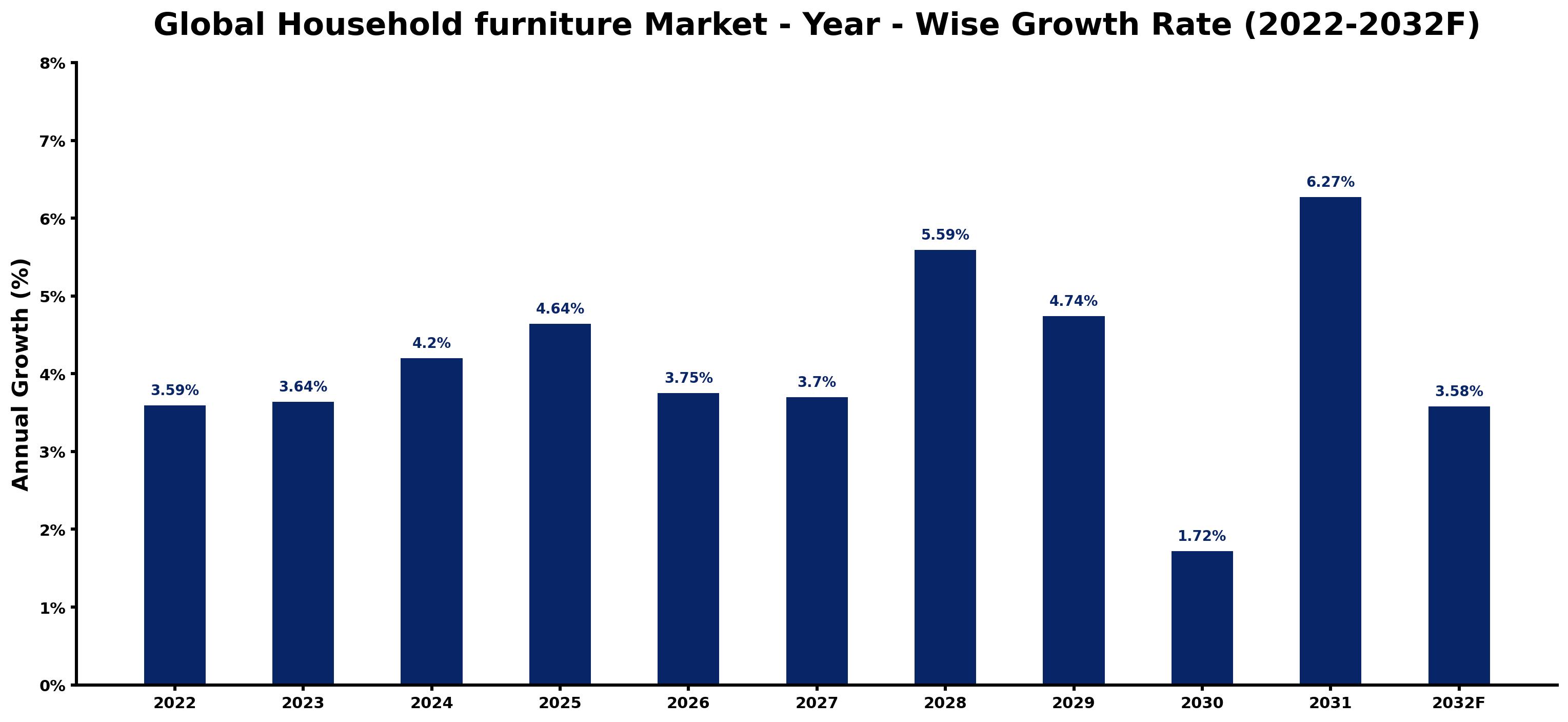 Global Household furniture Market - Year - Wise Growth Rate (2022-2032F)

Annual Growth (%)

8%
7%
6%
5%
4%
3%
2%
1%
0%

3.59%
3.64%
4.2%
4.64%
3.75%
3.7%
5.59%
4.74%
1.72%
6.27%
3.58%

2022
2023
2024
2025
2026
2027
2028
2029
2030
2031
2032F